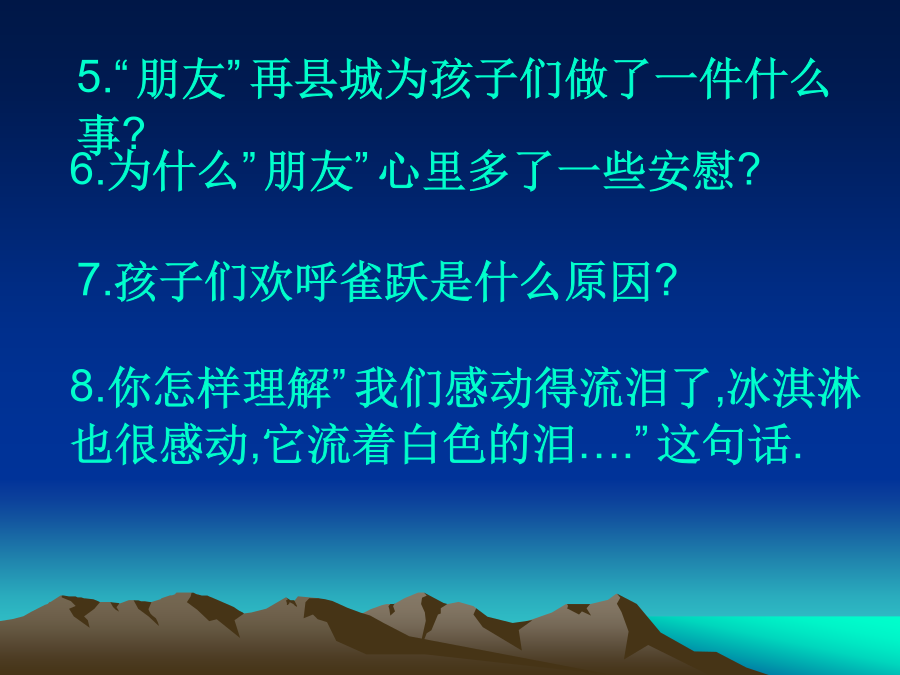 5.“朋友”再县城为孩子们做了一件什么事?

6.为什么”朋友”心里多了一些安慰?

7.孩子们欢呼雀跃是什么原因?

8.你怎样理解”我们感动得流泪了,冰淇淋也很感动,它流着白色的泪….”这句话.